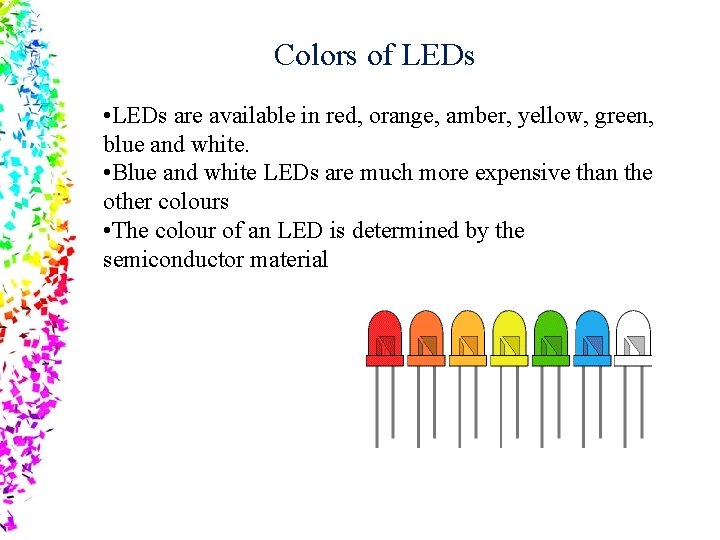 Colors of LEDs

•LEDs are available in red, orange, amber, yellow, green, blue and white.
•Blue and white LEDs are much more expensive than the other colours
•The colour of an LED is determined by the semiconductor material